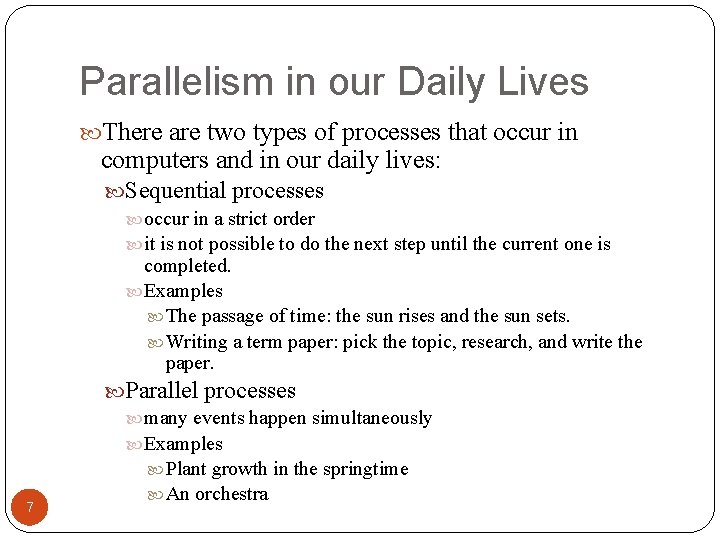 Parallelism in our Daily Lives

There are two types of processes that occur in computers and in our daily lives:

Sequential processes

occur in a strict order

it is not possible to do the next step until the current one is completed.

Examples

The passage of time: the sun rises and the sun sets.

Writing a term paper: pick the topic, research, and write the paper.

Parallel processes

many events happen simultaneously

Examples

Plant growth in the springtime

An orchestra

7